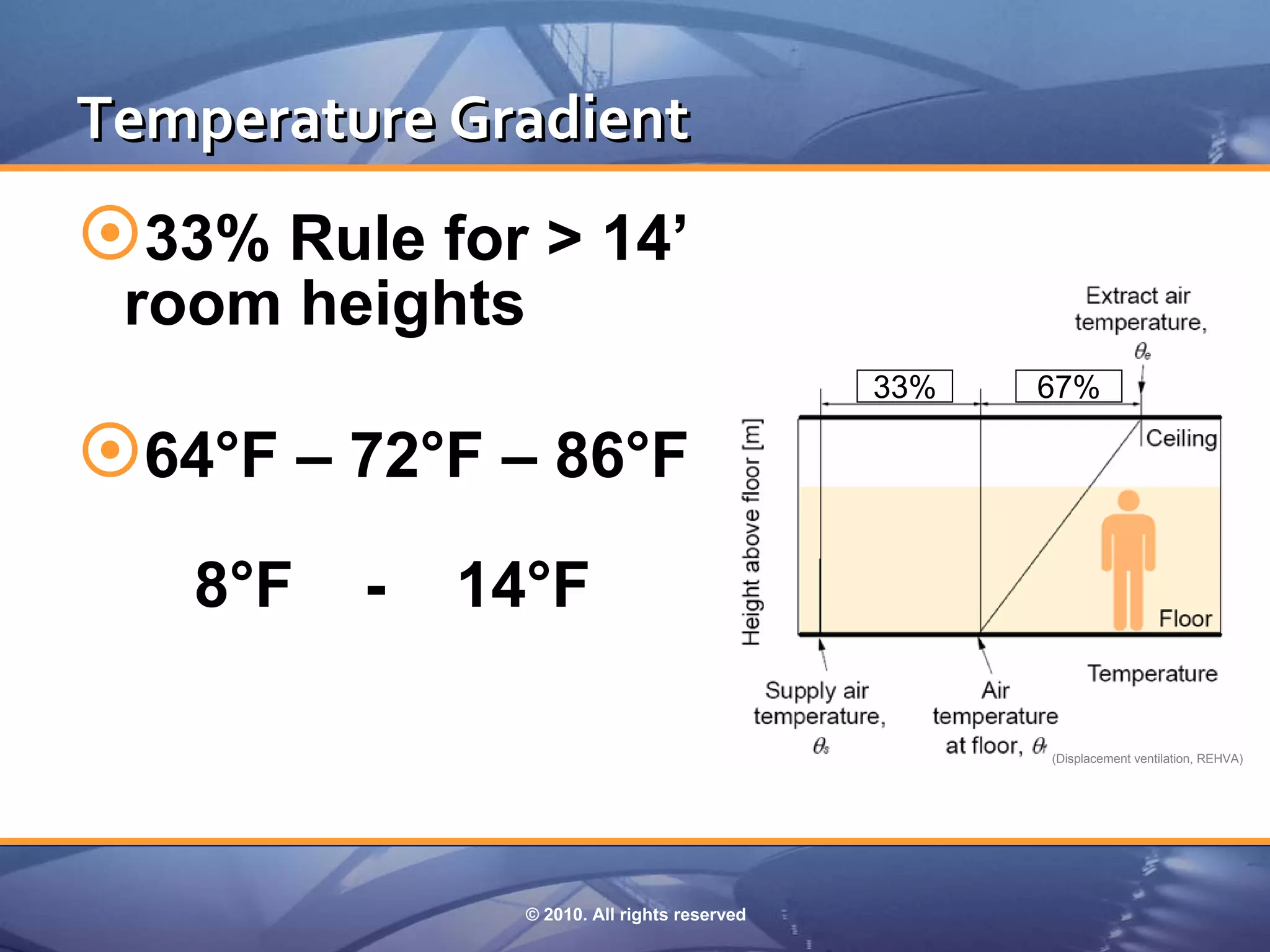 Temperature Gradient

33% Rule for > 14’ room heights

64°F – 72°F – 86°F

8°F - 14°F

Extract air temperature, $\theta_e$

33%

67%

Height above floor [m]

Ceiling

Floor

Temperature

Supply air temperature, $\theta_s$

Air temperature at floor, $\theta_f$

(Displacement ventilation, REHVA)

© 2010. All rights reserved